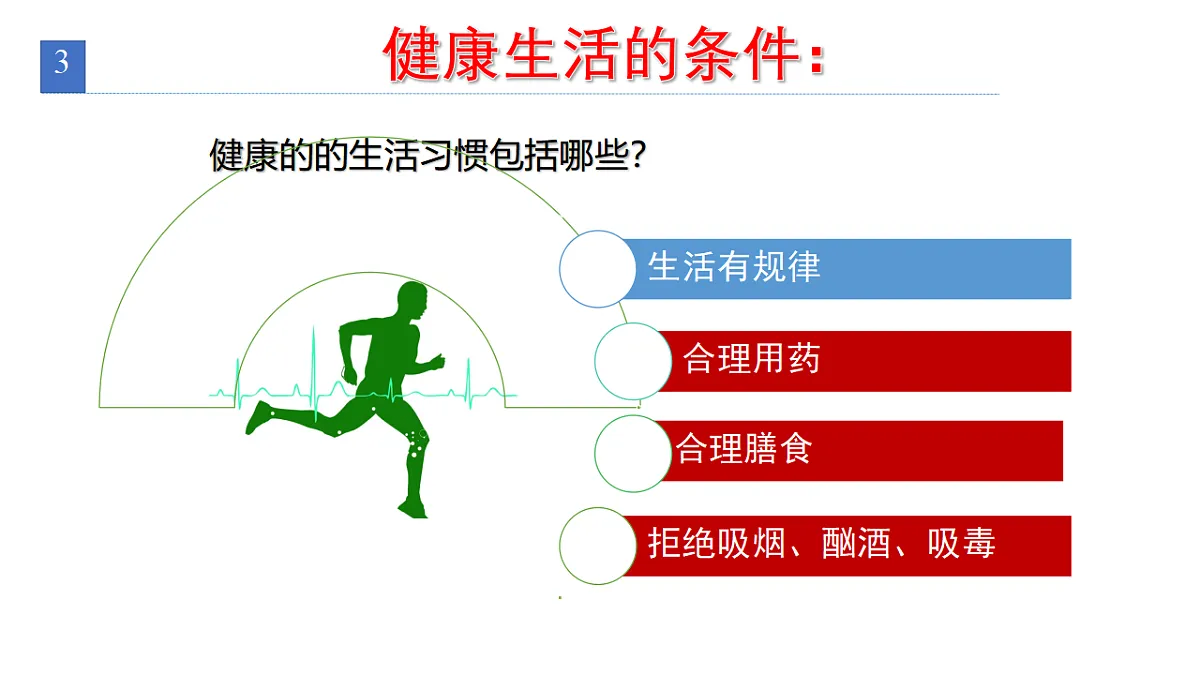 3

健康生活的条件：

健康的的生活习惯包括哪些?

生活有规律

合理用药

合理膳食

拒绝吸烟、酗酒、吸毒